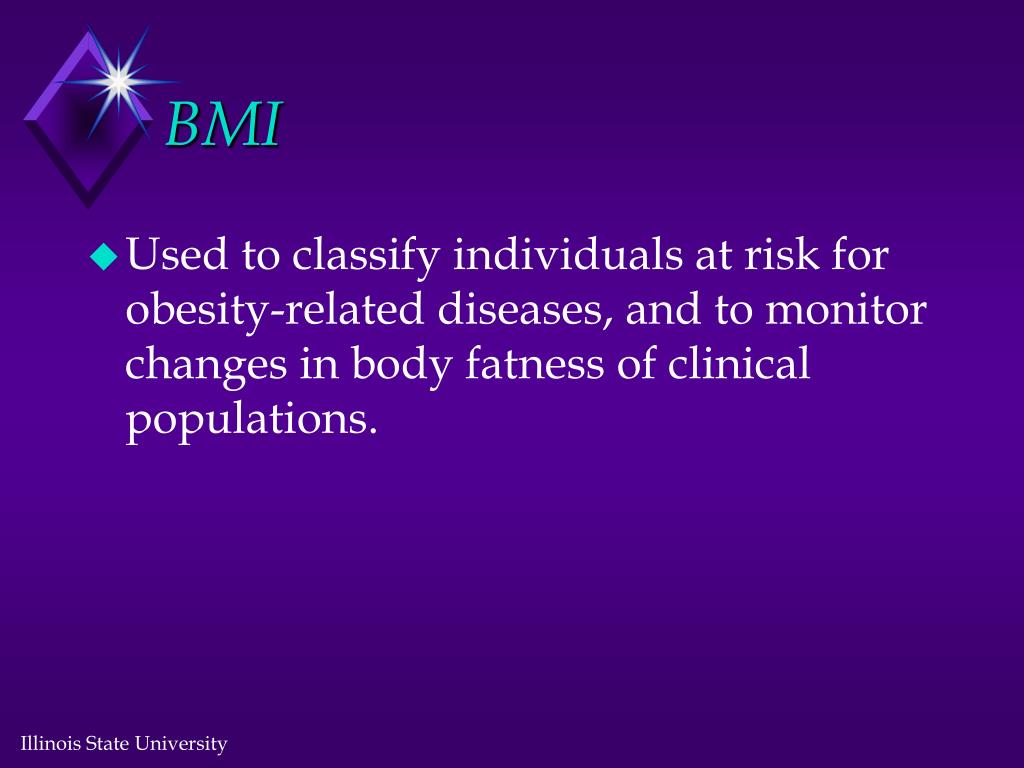 BMI

Used to classify individuals at risk for obesity-related diseases, and to monitor changes in body fatness of clinical populations.

Illinois State University